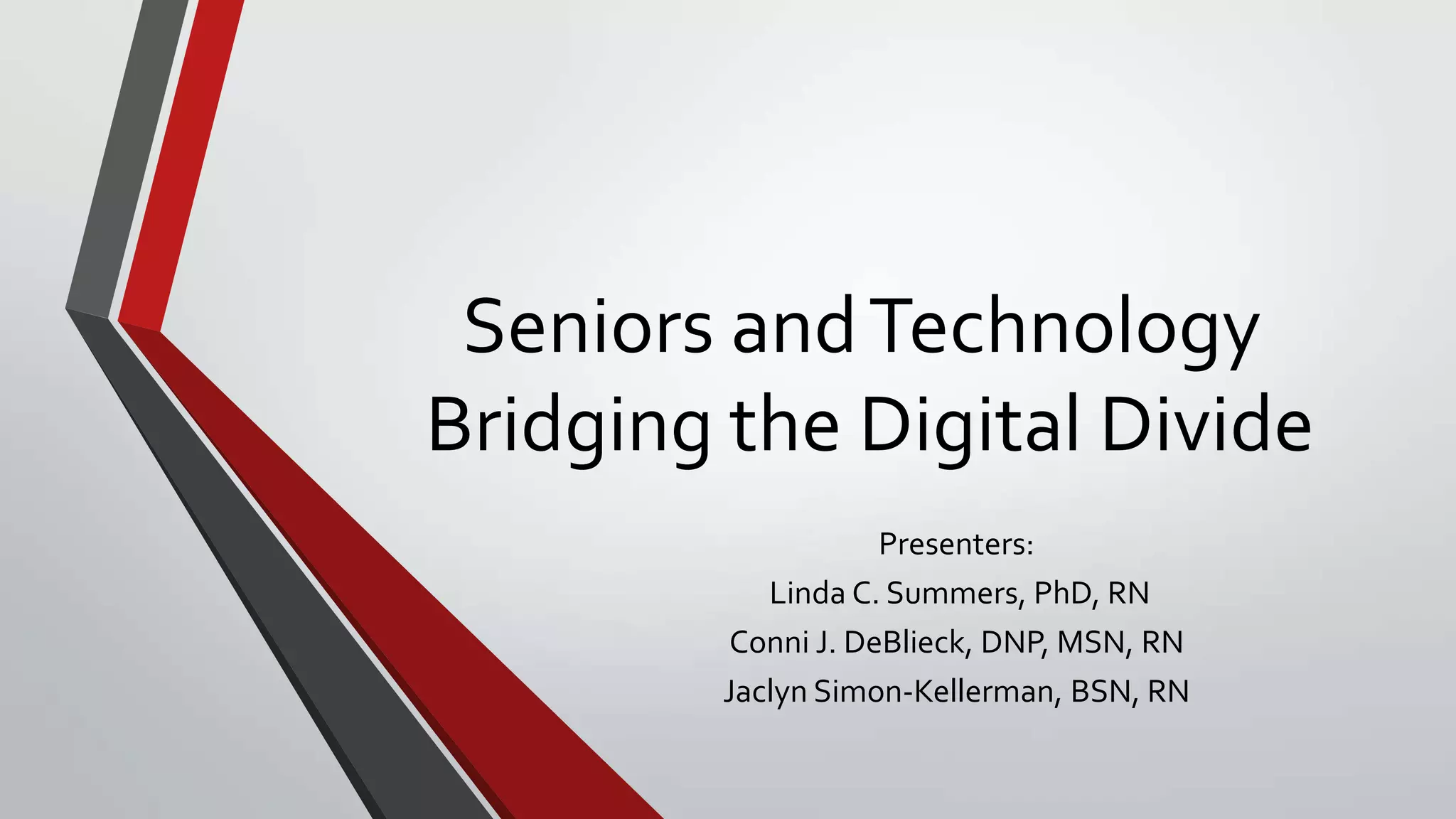 Seniors and Technology
Bridging the Digital Divide

Presenters:
Linda C. Summers, PhD, RN
Conni J. DeBlieck, DNP, MSN, RN
Jaclyn Simon-Kellerman, BSN, RN